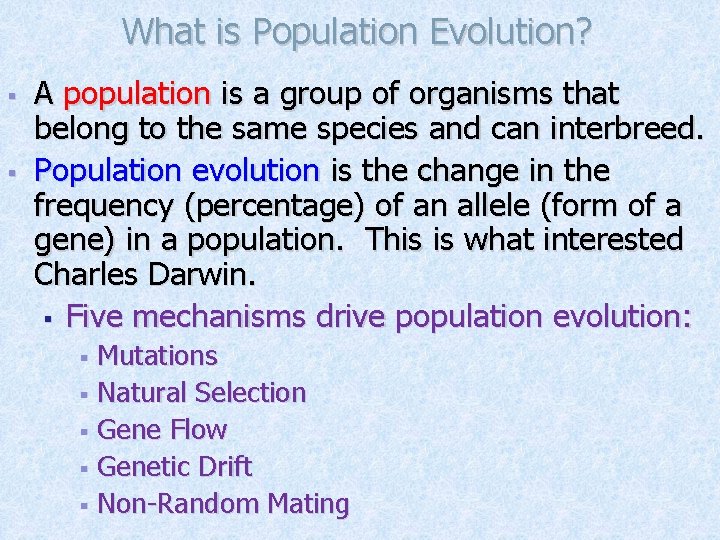 What is Population Evolution?

- A population is a group of organisms that belong to the same species and can interbreed.
- Population evolution is the change in the frequency (percentage) of an allele (form of a gene) in a population. This is what interested Charles Darwin.
  - Five mechanisms drive population evolution:
    - Mutations
    - Natural Selection
    - Gene Flow
    - Genetic Drift
    - Non-Random Mating